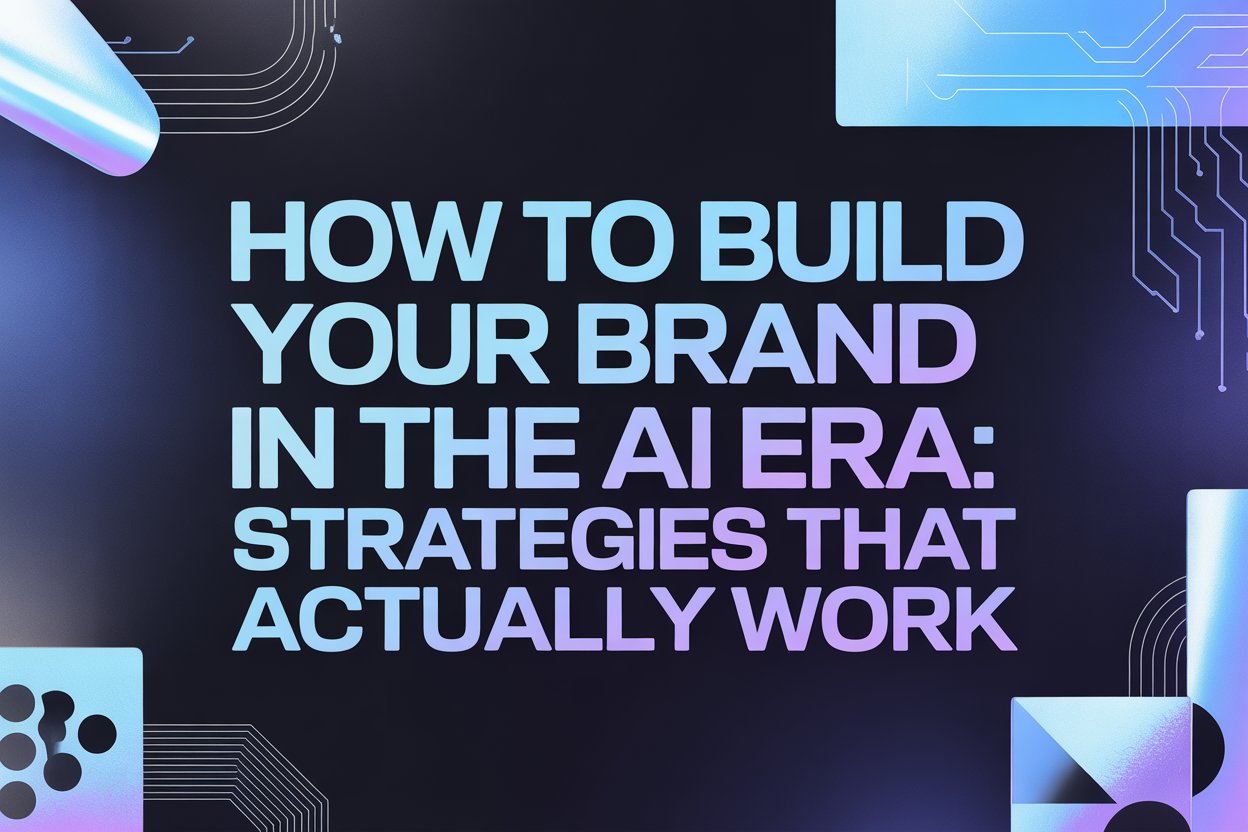 HOW TO BUILD YOUR BRAND IN THE AI ERA: STRATEGIES THAT ACTUALLY WORK